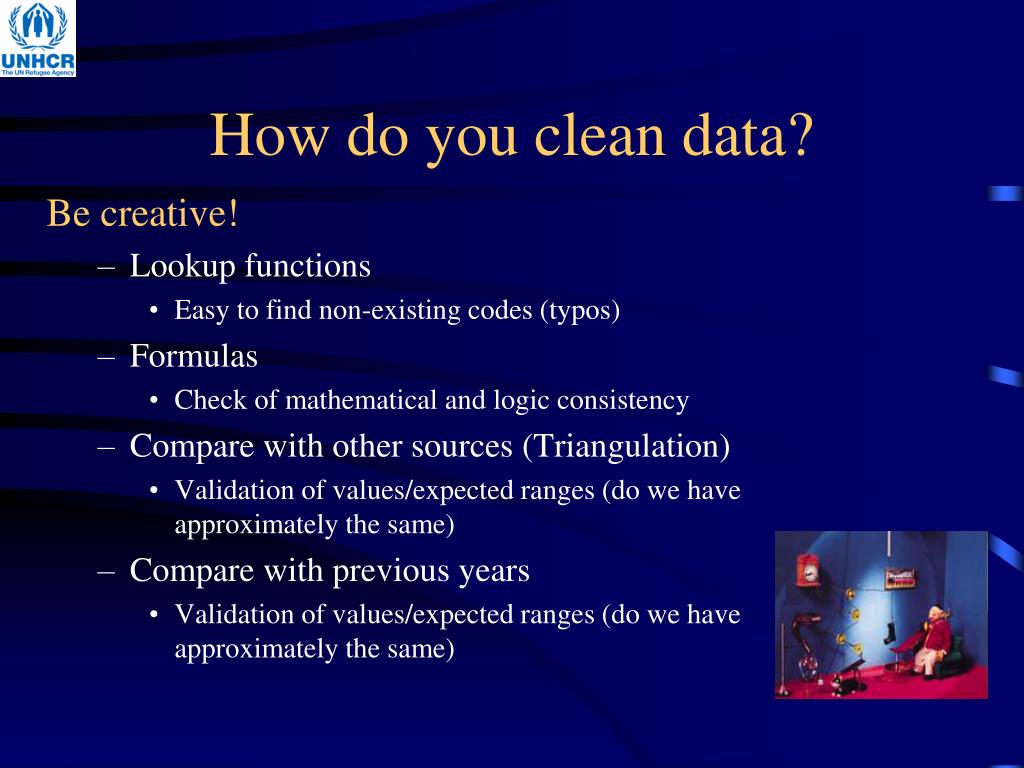 UNHCR
The UN Refugee Agency

How do you clean data?

Be creative!

– Lookup functions
  • Easy to find non-existing codes (typos)
– Formulas
  • Check of mathematical and logic consistency
– Compare with other sources (Triangulation)
  • Validation of values/expected ranges (do we have approximately the same)
– Compare with previous years
  • Validation of values/expected ranges (do we have approximately the same)